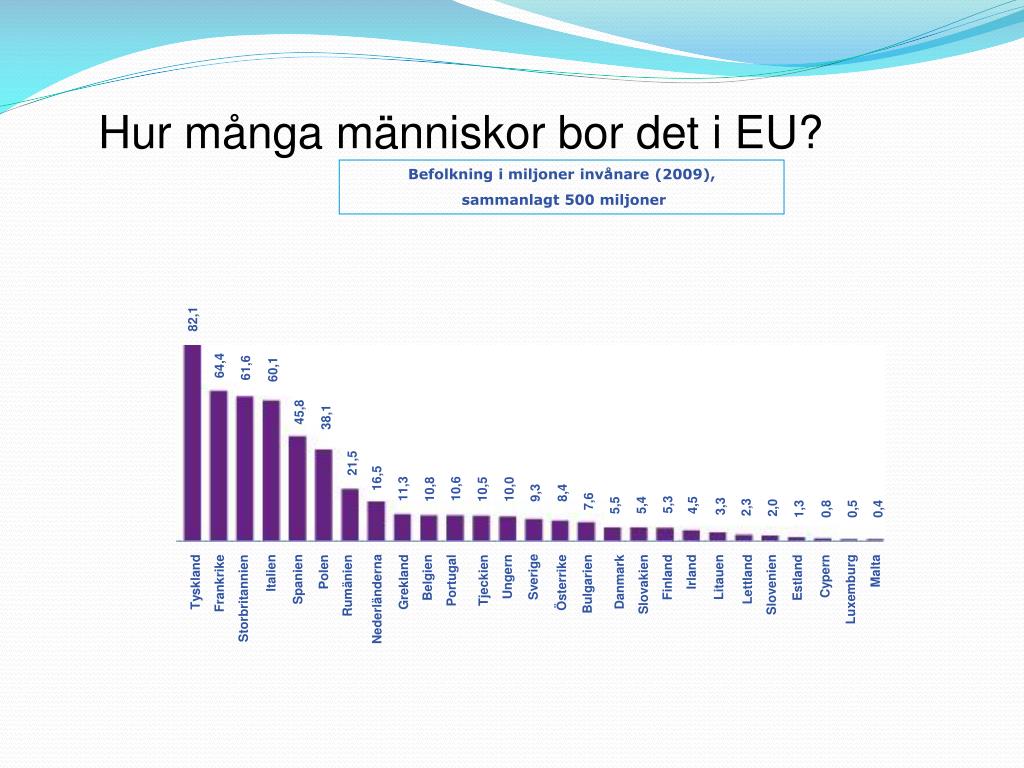 Hur många människor bor det i EU?

Befolkning i miljoner invånare (2009), sammanlagt 500 miljoner

82,1
64,4
61,6
60,1
45,8
38,1
21,5
16,5
11,3
10,8
10,6
10,5
10,0
9,3
8,4
7,6
5,5
5,4
5,3
4,5
3,3
2,3
2,0
1,3
0,8
0,5
0,4

Tyskland
Frankrike
Storbritannien
Italien
Spanien
Polen
Rumänien
Nederländerna
Grekland
Belgien
Portugal
Tjeckien
Ungern
Sverige
Österrike
Bulgarien
Danmark
Slovakien
Finland
Irland
Litauen
Lettland
Slovenien
Estland
Cypern
Luxemburg
Malta